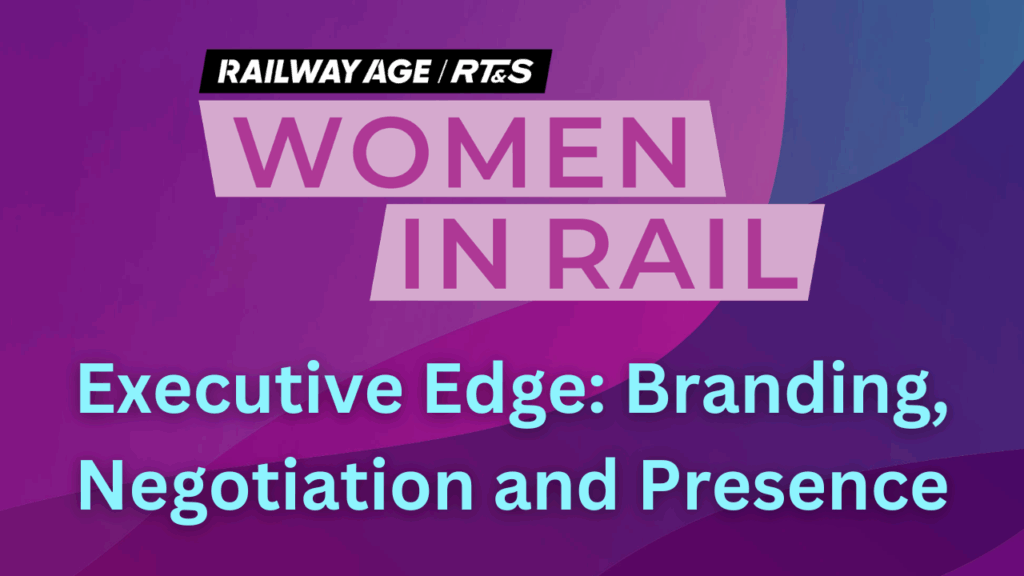 RAILWAY AGE / RT&S
WOMEN IN RAIL

Executive Edge: Branding, Negotiation and Presence